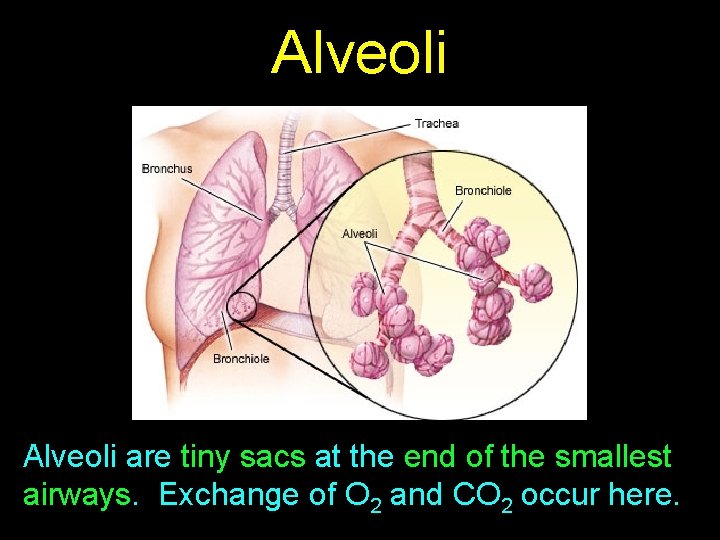 Alveoli

Trachea
Bronchus
Bronchiole
Alveoli
Bronchiole

Alveoli are tiny sacs at the end of the smallest airways. Exchange of $O_2$ and $CO_2$ occur here.